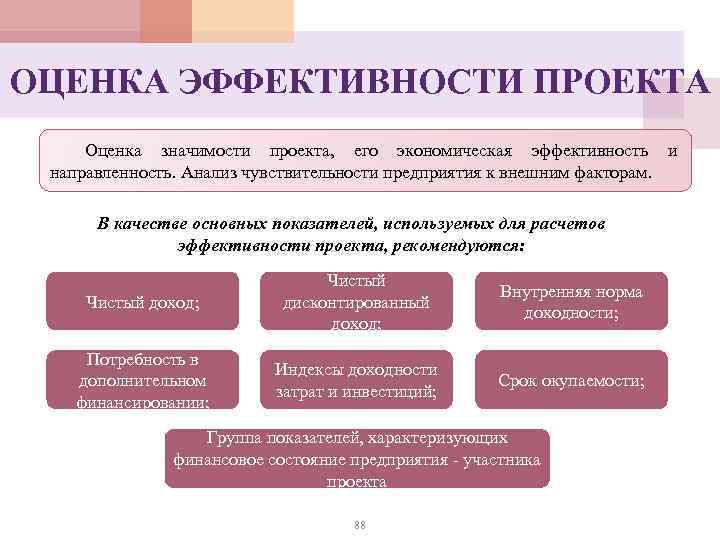 ОЦЕНКА ЭФФЕКТИВНОСТИ ПРОЕКТА

Оценка значимости проекта, его экономическая эффективность и направленность. Анализ чувствительности предприятия к внешним факторам.

В качестве основных показателей, используемых для расчетов эффективности проекта, рекомендуются:

Чистый доход;

Чистый дисконтированный доход;

Внутренняя норма доходности;

Потребность в дополнительном финансировании;

Индексы доходности затрат и инвестиций;

Срок окупаемости;

Группа показателей, характеризующих финансовое состояние предприятия - участника проекта

88